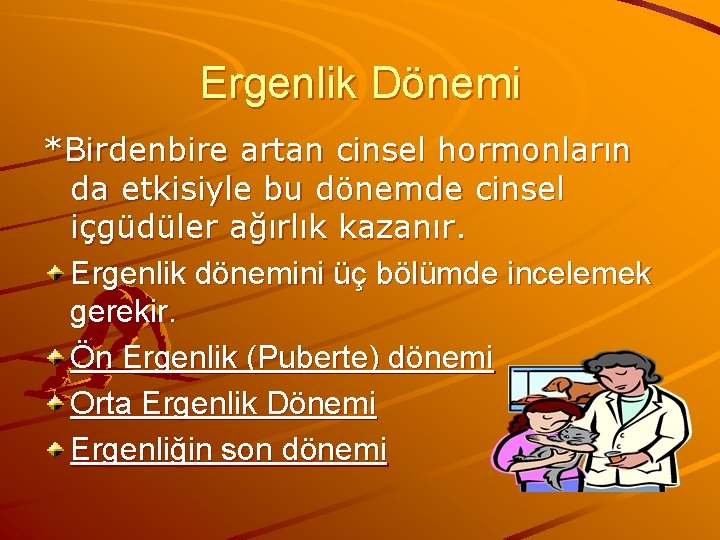 Ergenlik Dönemi

*Birdenbire artan cinsel hormonların da etkisiyle bu dönemde cinsel içgüdüler ağırlık kazanır.

Ergenlik dönemini üç bölümde incelemek gerekir.

Ön Ergenlik (Puberte) dönemi

Orta Ergenlik Dönemi

Ergenliğin son dönemi